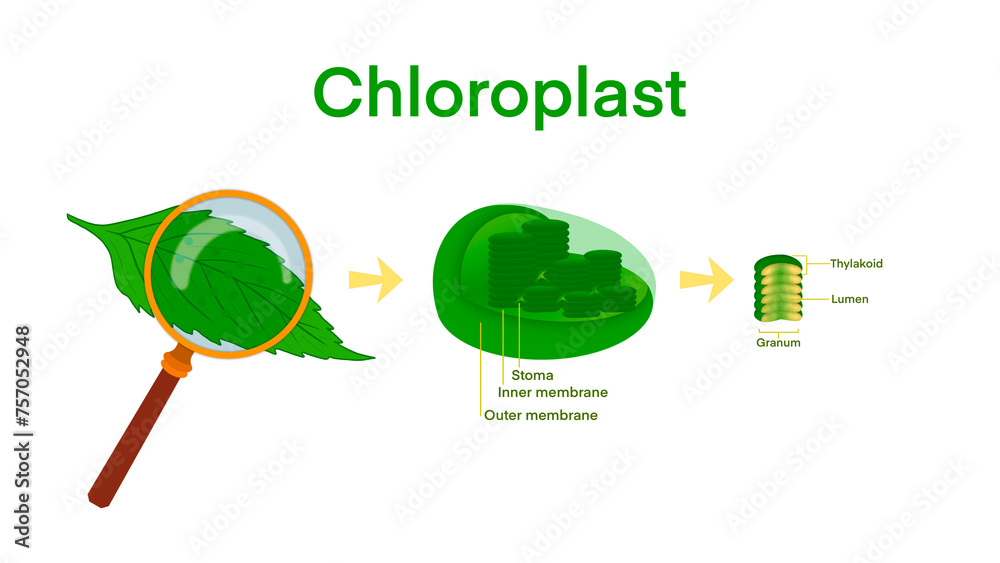 Chloroplast

Stoma
Inner membrane
Outer membrane

Thylakoid
Lumen
Granum

Adobe Stock | #757052948